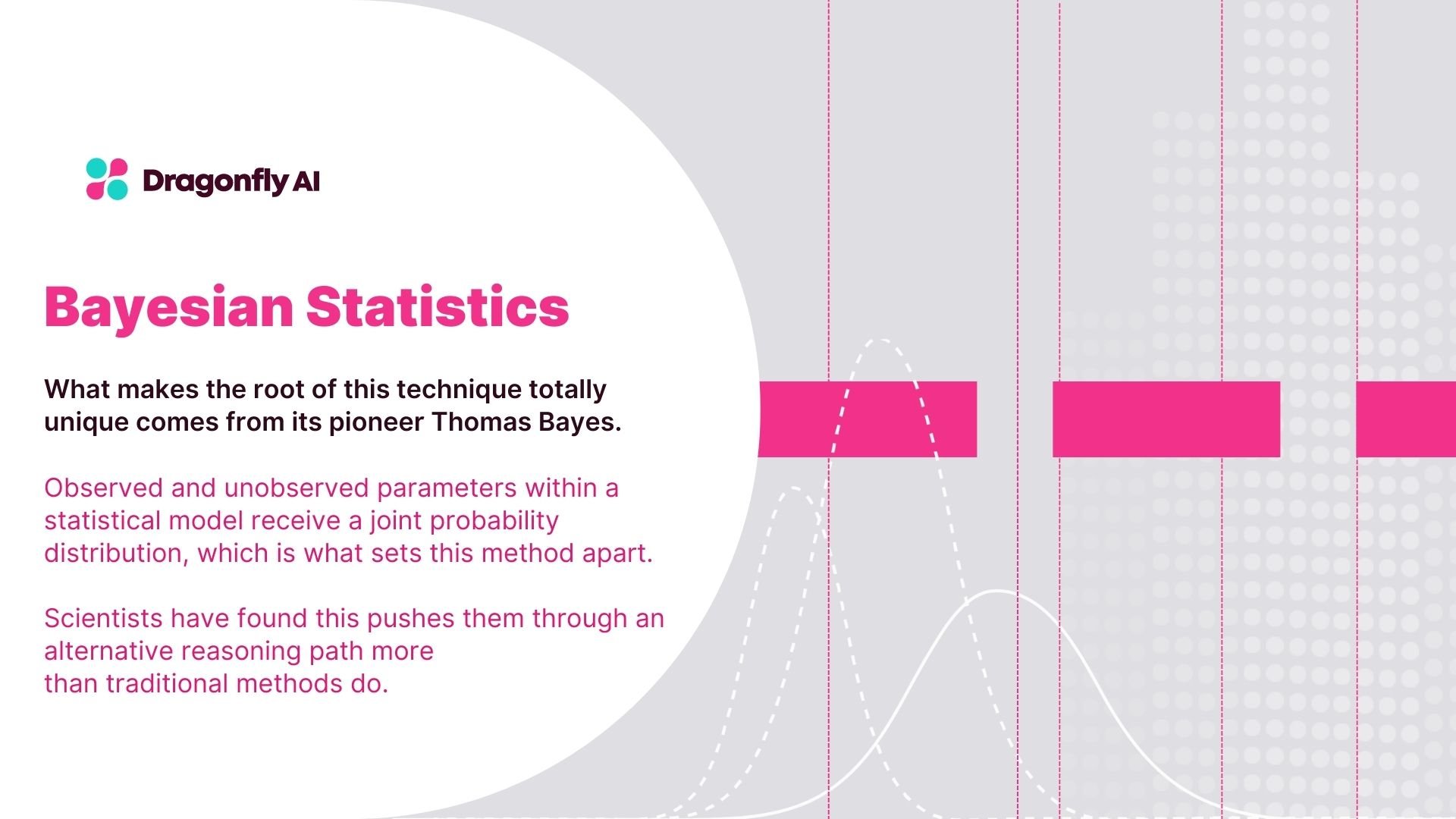 Dragonfly AI

Bayesian Statistics

What makes the root of this technique totally unique comes from its pioneer Thomas Bayes.

Observed and unobserved parameters within a statistical model receive a joint probability distribution, which is what sets this method apart.

Scientists have found this pushes them through an alternative reasoning path more
than traditional methods do.